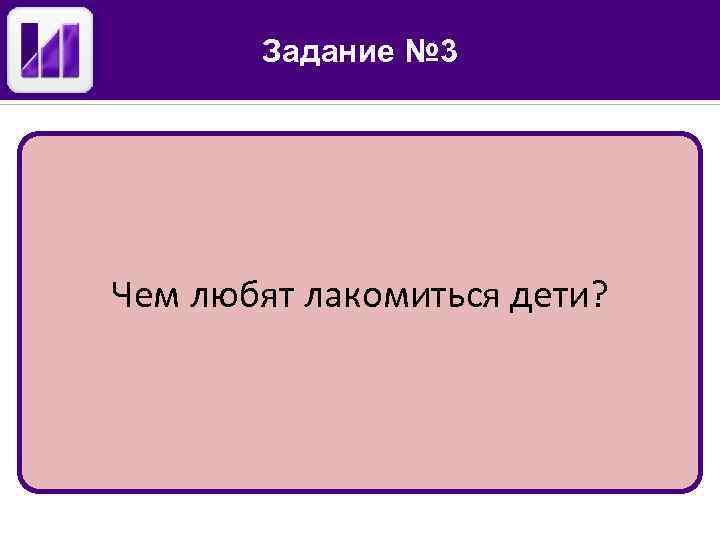 Задание №3

Чем любят лакомиться дети?